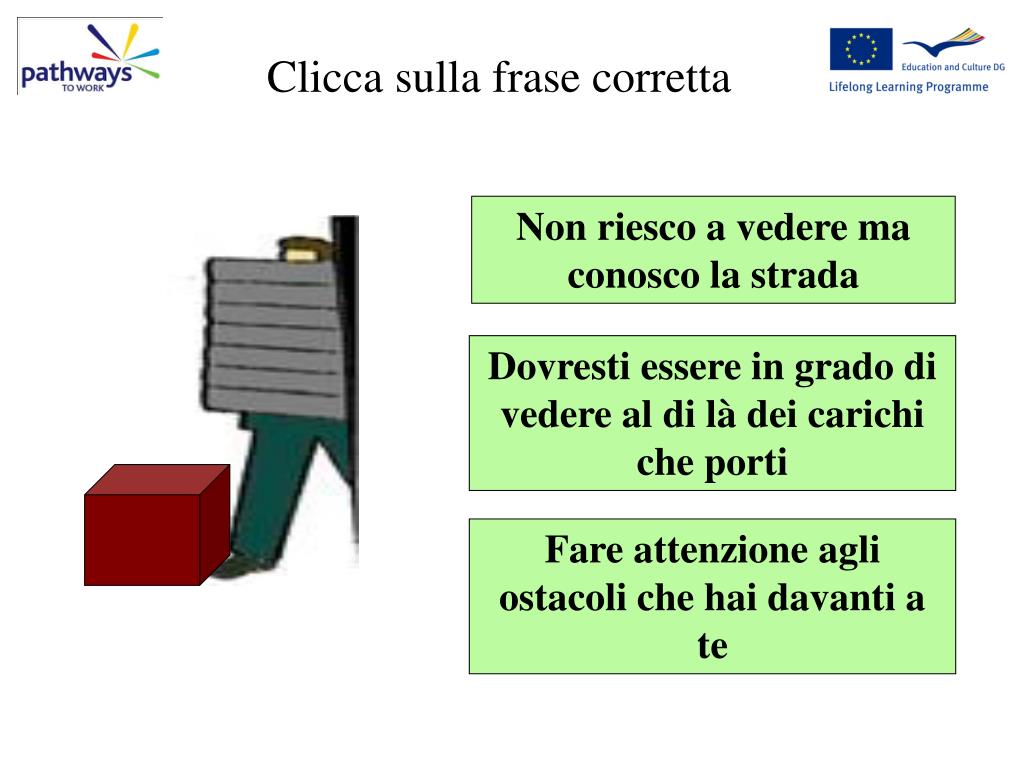 pathways
TO WORK

Clicca sulla frase corretta

Education and Culture DG
Lifelong Learning Programme

Non riesco a vedere ma conosco la strada

Dovresti essere in grado di vedere al di là dei carichi che porti

Fare attenzione agli ostacoli che hai davanti a te